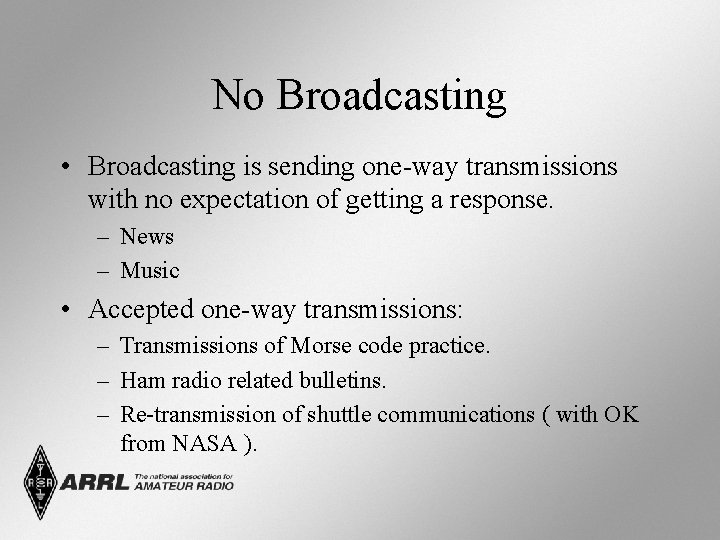 No Broadcasting

• Broadcasting is sending one-way transmissions with no expectation of getting a response.
– News
– Music

• Accepted one-way transmissions:
– Transmissions of Morse code practice.
– Ham radio related bulletins.
– Re-transmission of shuttle communications ( with OK from NASA ).

ARRL The national association for AMATEUR RADIO